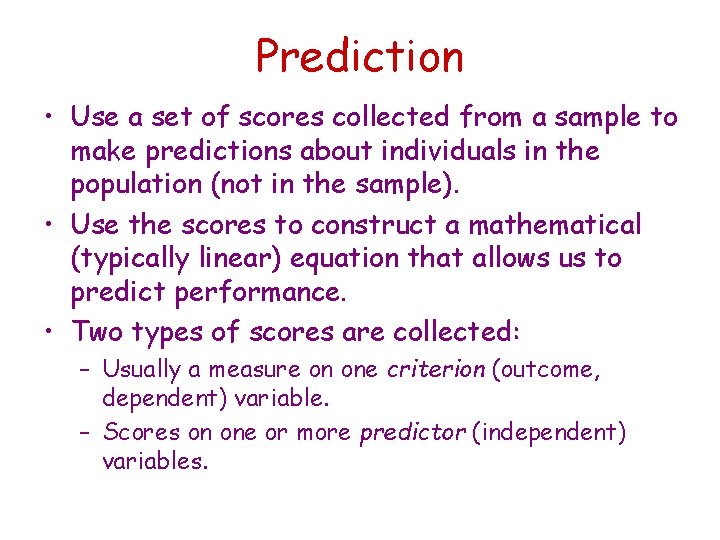 Prediction

• Use a set of scores collected from a sample to make predictions about individuals in the population (not in the sample).

• Use the scores to construct a mathematical (typically linear) equation that allows us to predict performance.

• Two types of scores are collected:
  – Usually a measure on one criterion (outcome, dependent) variable.
  – Scores on one or more predictor (independent) variables.